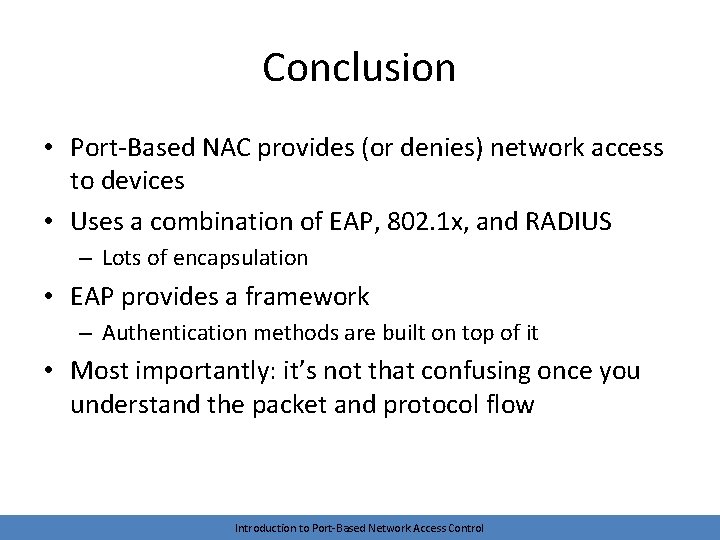 Conclusion

• Port-Based NAC provides (or denies) network access to devices
• Uses a combination of EAP, 802.1x, and RADIUS
– Lots of encapsulation
• EAP provides a framework
– Authentication methods are built on top of it
• Most importantly: it's not that confusing once you understand the packet and protocol flow

Introduction to Port-Based Network Access Control